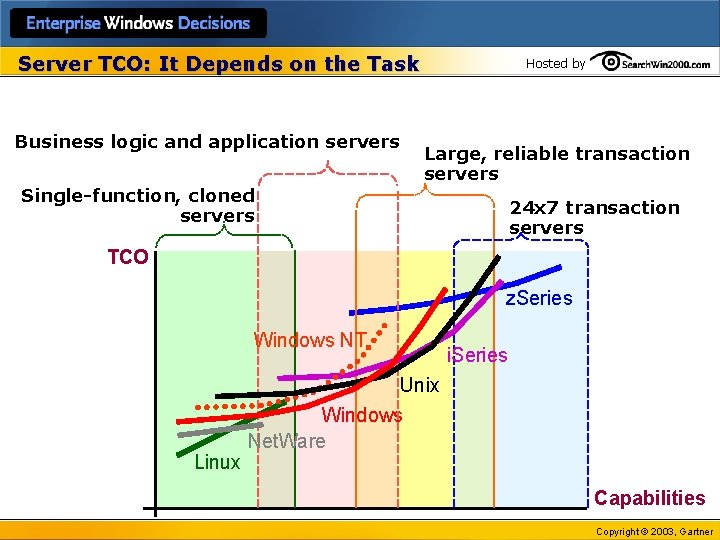 Enterprise Windows Decisions

Server TCO: It Depends on the Task

Hosted by SearchWin2000.com

Business logic and application servers

Large, reliable transaction servers

Single-function, cloned servers

24x7 transaction servers

TCO

zSeries

Windows NT

iSeries

Unix

Windows

NetWare

Linux

Capabilities

Copyright © 2003, Gartner